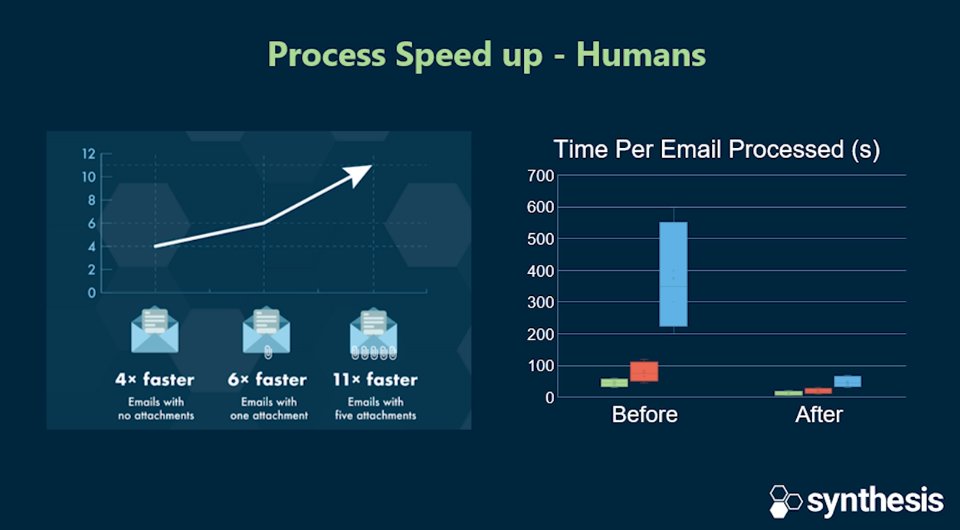 Process Speed up - Humans

12
10
8
6
4
2
0

4× faster
Emails with no attachments

6× faster
Emails with one attachment

11× faster
Emails with five attachments

Time Per Email Processed (s)
700
600
500
400
300
200
100
0
Before
After

synthesis